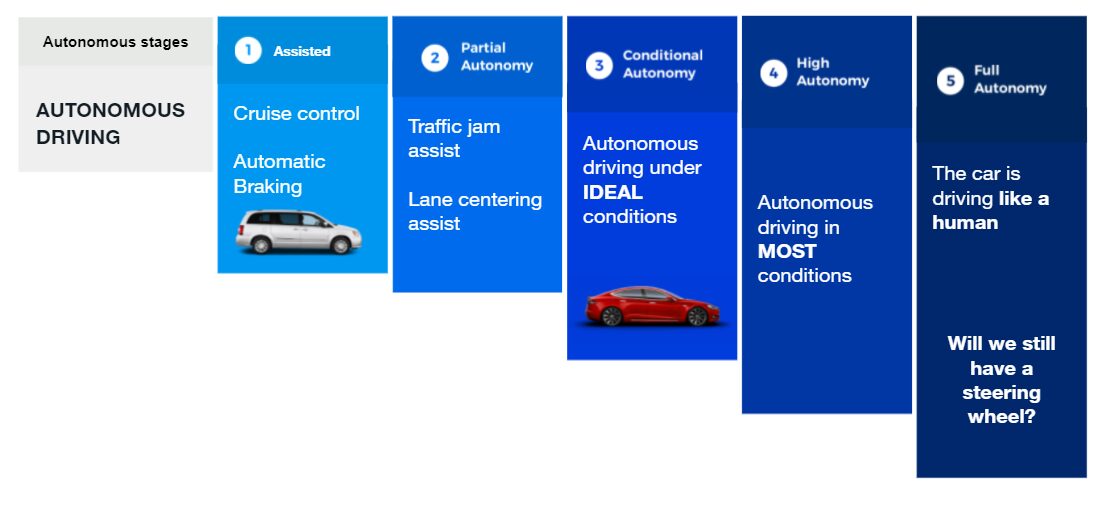 Autonomous stages

AUTONOMOUS DRIVING

1 Assisted

Cruise control

Automatic Braking

2 Partial Autonomy

Traffic jam assist

Lane centering assist

3 Conditional Autonomy

Autonomous driving under IDEAL conditions

4 High Autonomy

Autonomous driving in MOST conditions

5 Full Autonomy

The car is driving like a human

Will we still have a steering wheel?